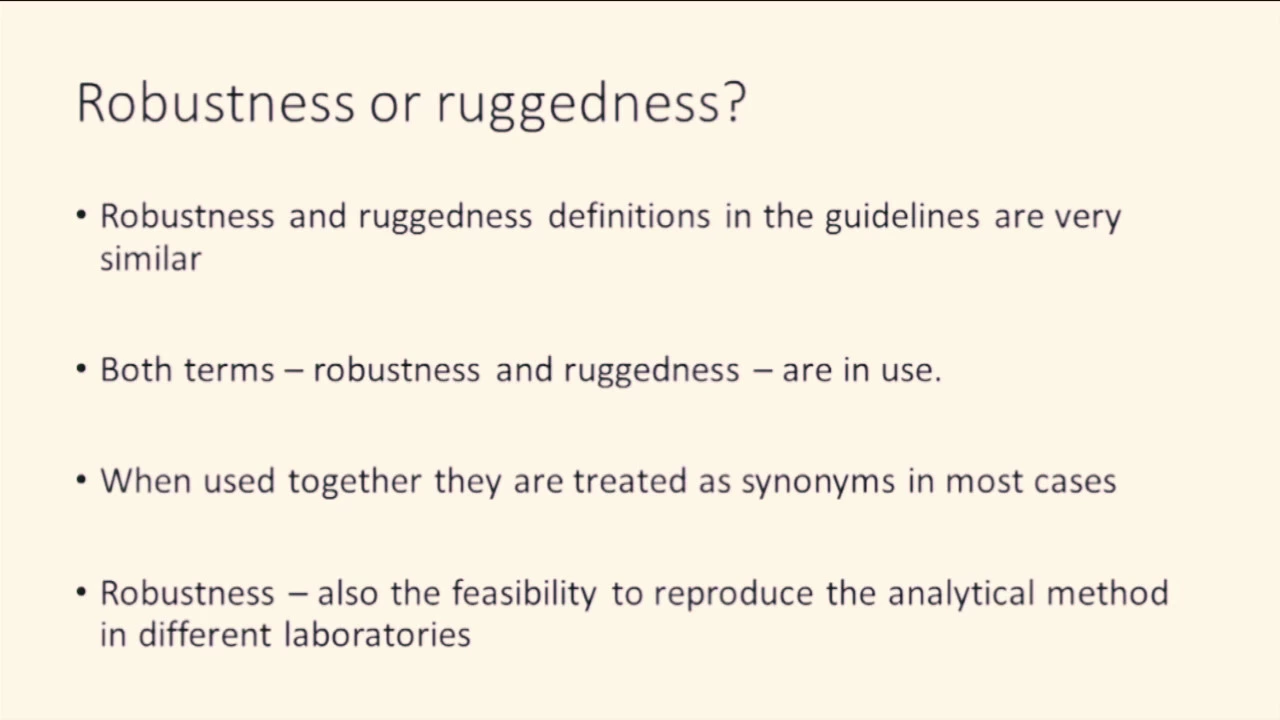 Robustness or ruggedness?

• Robustness and ruggedness definitions in the guidelines are very similar

• Both terms – robustness and ruggedness – are in use.

• When used together they are treated as synonyms in most cases

• Robustness – also the feasibility to reproduce the analytical method in different laboratories